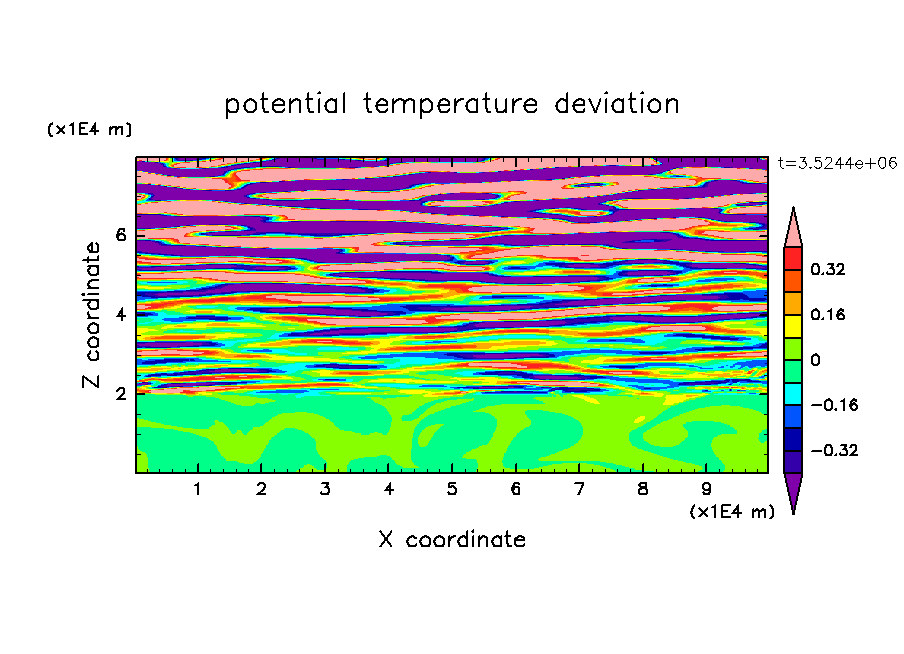 potential temperature deviation

(x1E4 m)

t=3.5244e+06

Z coordinate

6
4
2

0.32
0.16
0
−0.16
−0.32

1 2 3 4 5 6 7 8 9

(x1E4 m)

X coordinate